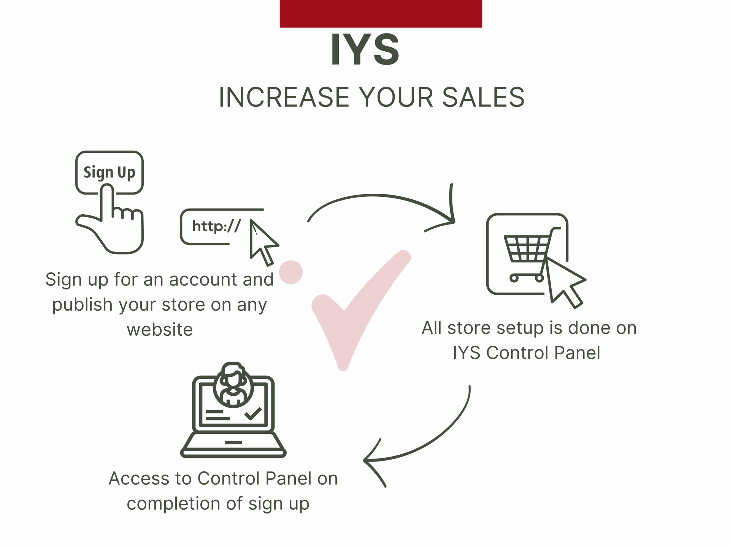 IYS

INCREASE YOUR SALES

Sign Up

http://

Sign up for an account and publish your store on any website

All store setup is done on IYS Control Panel

Access to Control Panel on completion of sign up